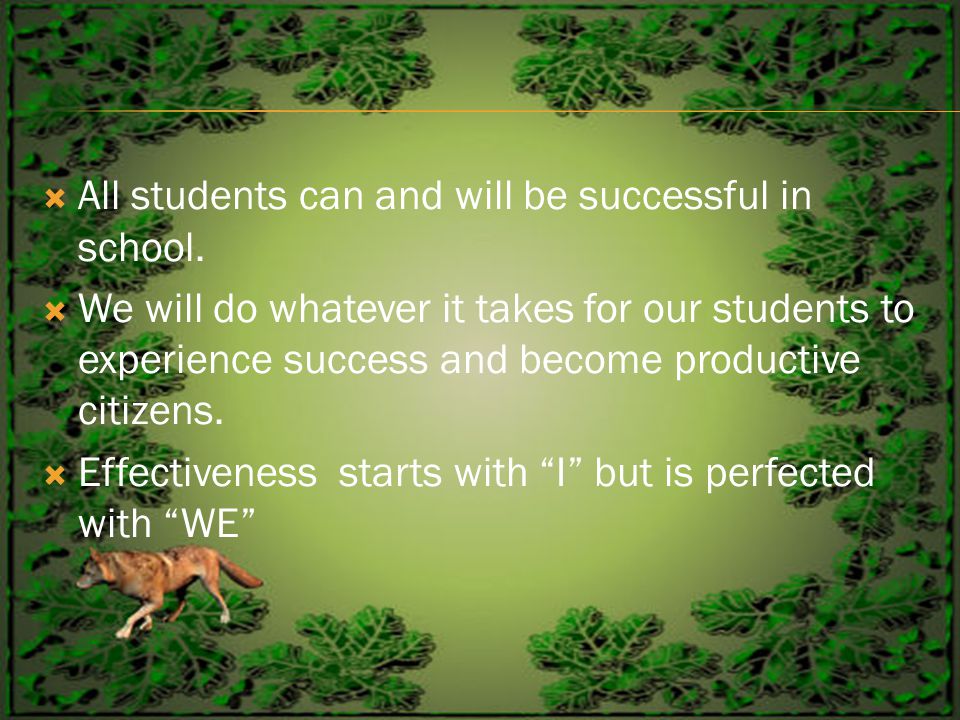 All students can and will be successful in school.

We will do whatever it takes for our students to experience success and become productive citizens.

Effectiveness  starts with “I” but is perfected with “WE”